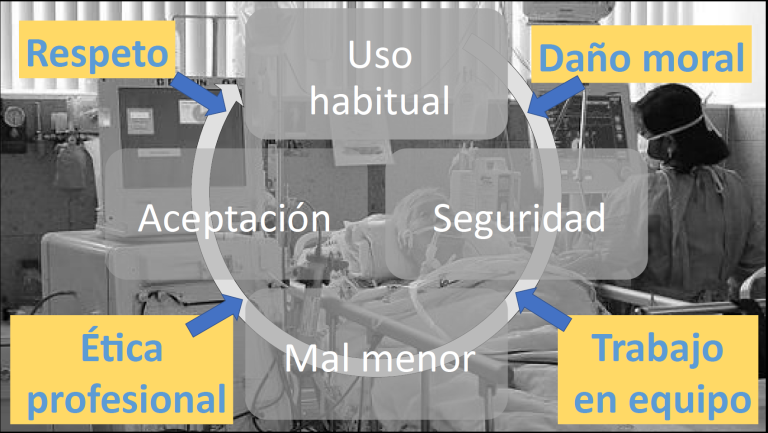 Respeto

Uso habitual

Daño moral

Aceptación

Seguridad

Ética profesional

Mal menor

Trabajo en equipo